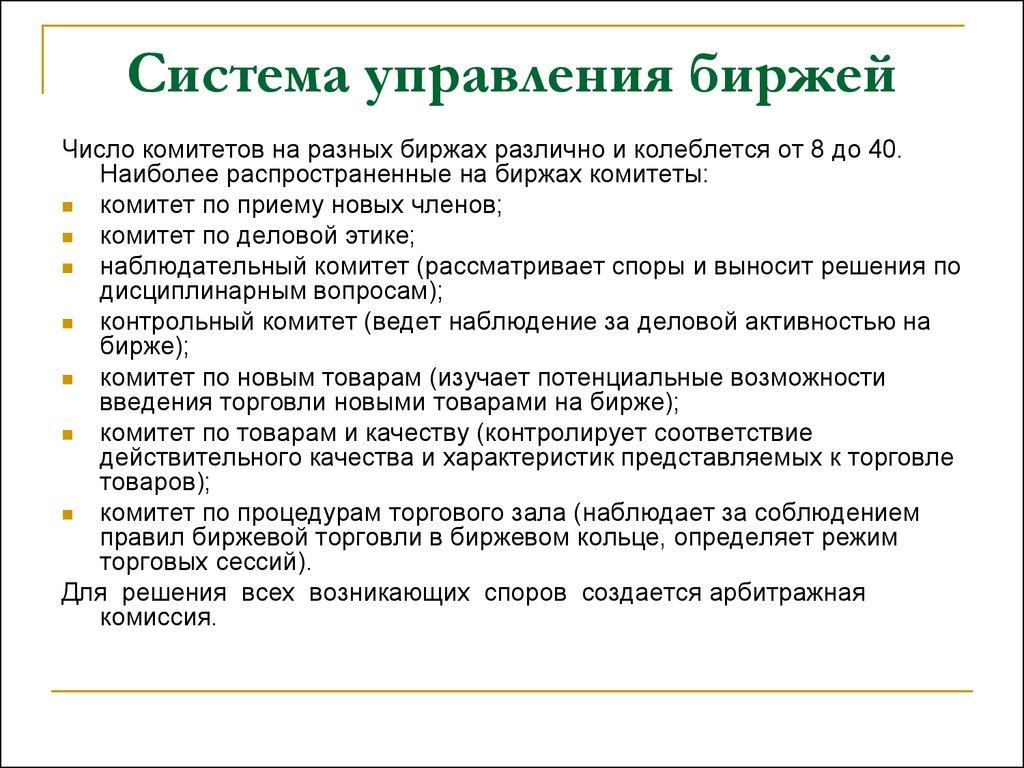 Система управления биржей

Число комитетов на разных биржах различно и колеблется от 8 до 40. Наиболее распространенные на биржах комитеты:

- комитет по приему новых членов;
- комитет по деловой этике;
- наблюдательный комитет (рассматривает споры и выносит решения по дисциплинарным вопросам);
- контрольный комитет (ведет наблюдение за деловой активностью на бирже);
- комитет по новым товарам (изучает потенциальные возможности введения торговли новыми товарами на бирже);
- комитет по товарам и качеству (контролирует соответствие действительного качества и характеристик представляемых к торговле товаров);
- комитет по процедурам торгового зала (наблюдает за соблюдением правил биржевой торговли в биржевом кольце, определяет режим торговых сессий).

Для решения всех возникающих споров создается арбитражная комиссия.